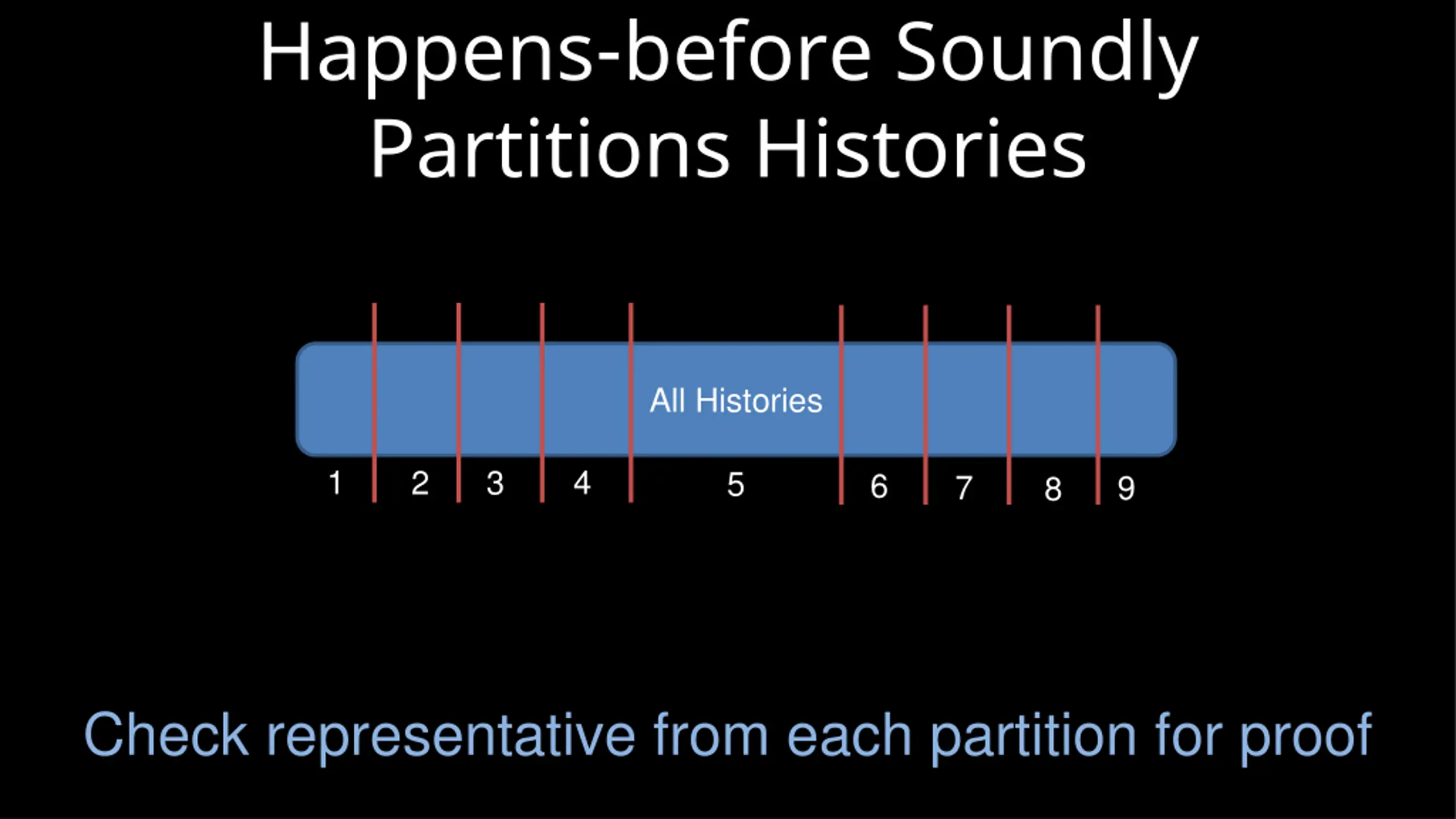 Happens-before Soundly Partitions Histories

All Histories

1 2 3 4 5 6 7 8 9

Check representative from each partition for proof